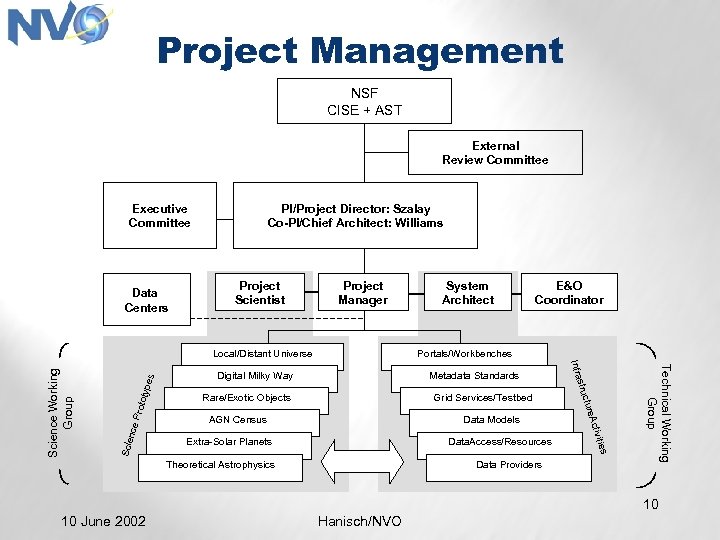 NVO

Project Management

NSF
CISE + AST

External
Review Committee

Executive
Committee

PI/Project Director: Szalay
Co-PI/Chief Architect: Williams

Data
Centers

Project
Scientist

Project
Manager

System
Architect

E&O
Coordinator

Science Working
Group

Science Prototypes

Local/Distant Universe

Digital Milky Way

Rare/Exotic Objects

AGN Census

Extra-Solar Planets

Theoretical Astrophysics

Portals/Workbenches

Metadata Standards

Grid Services/Testbed

Data Models

DataAccess/Resources

Data Providers

InfrastructureActivities

Technical Working
Group

10

10 June 2002

Hanisch/NVO